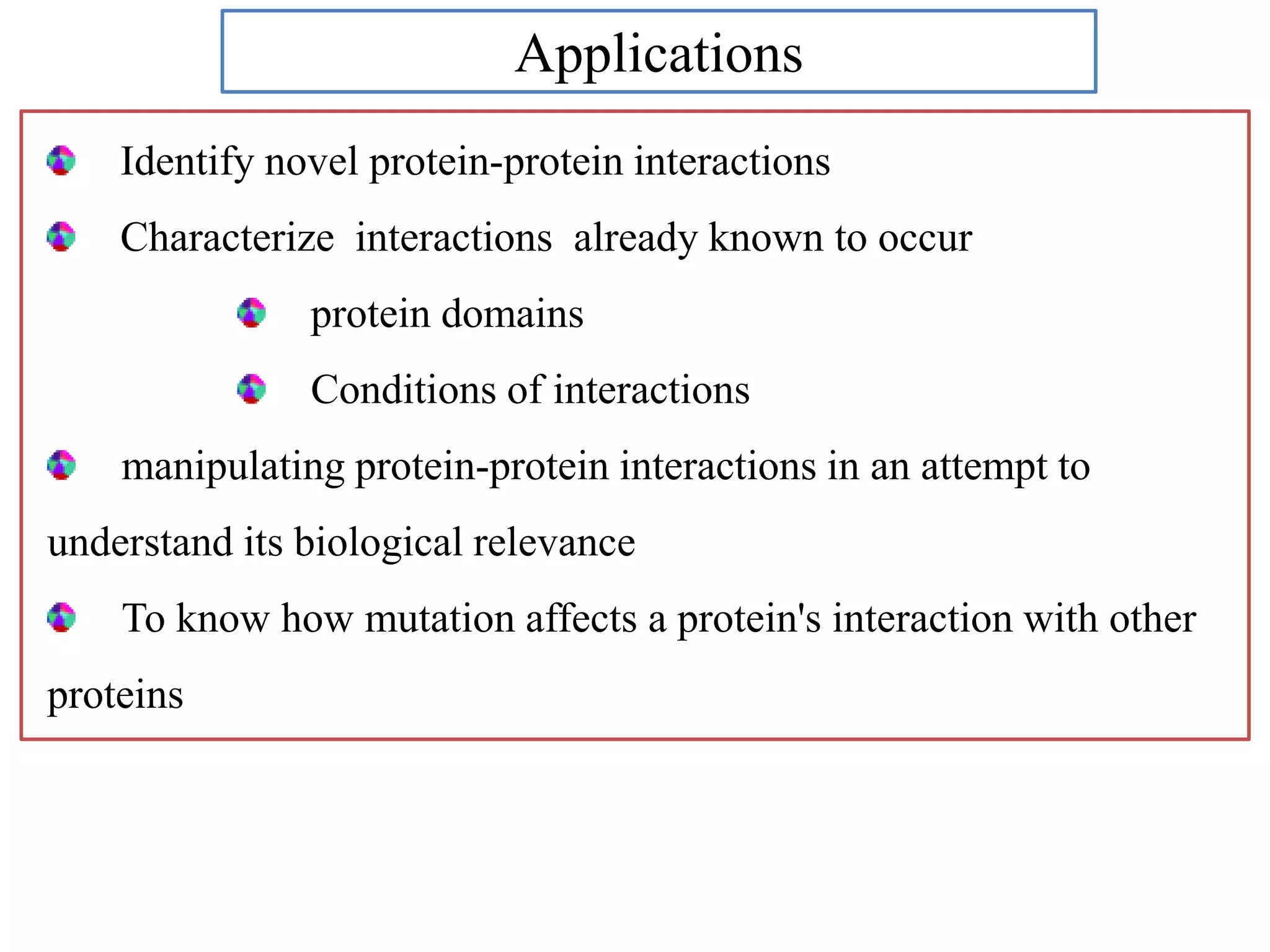 Applications

Identify novel protein-protein interactions

Characterize interactions already known to occur

protein domains

Conditions of interactions

manipulating protein-protein interactions in an attempt to understand its biological relevance

To know how mutation affects a protein's interaction with other proteins